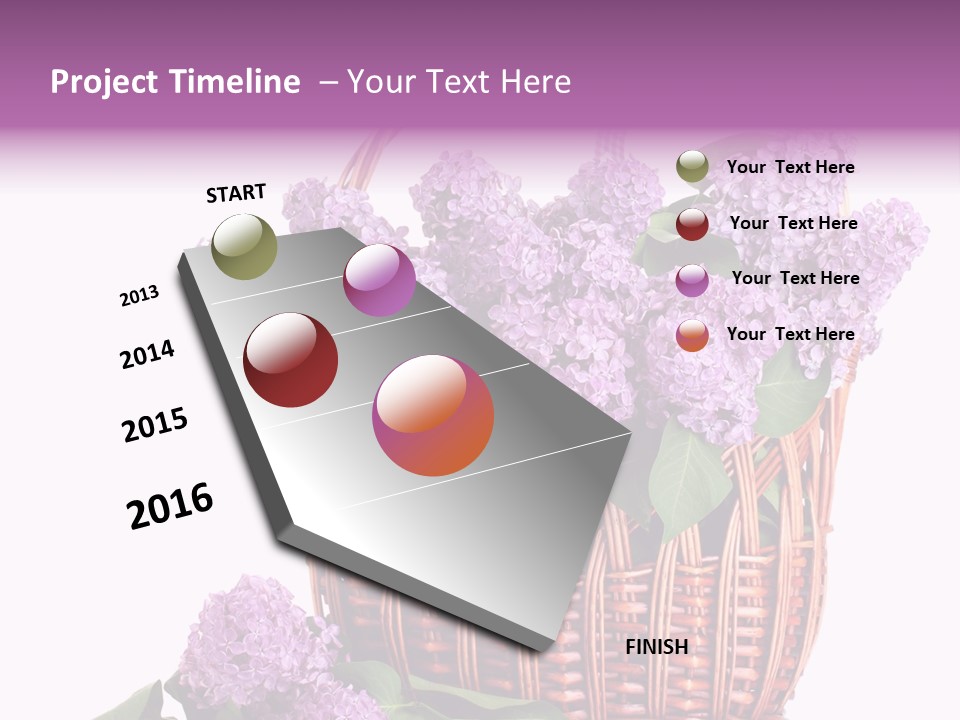 Project Timeline – Your Text Here

START

2013

2014

2015

2016

FINISH

Your Text Here

Your Text Here

Your Text Here

Your Text Here